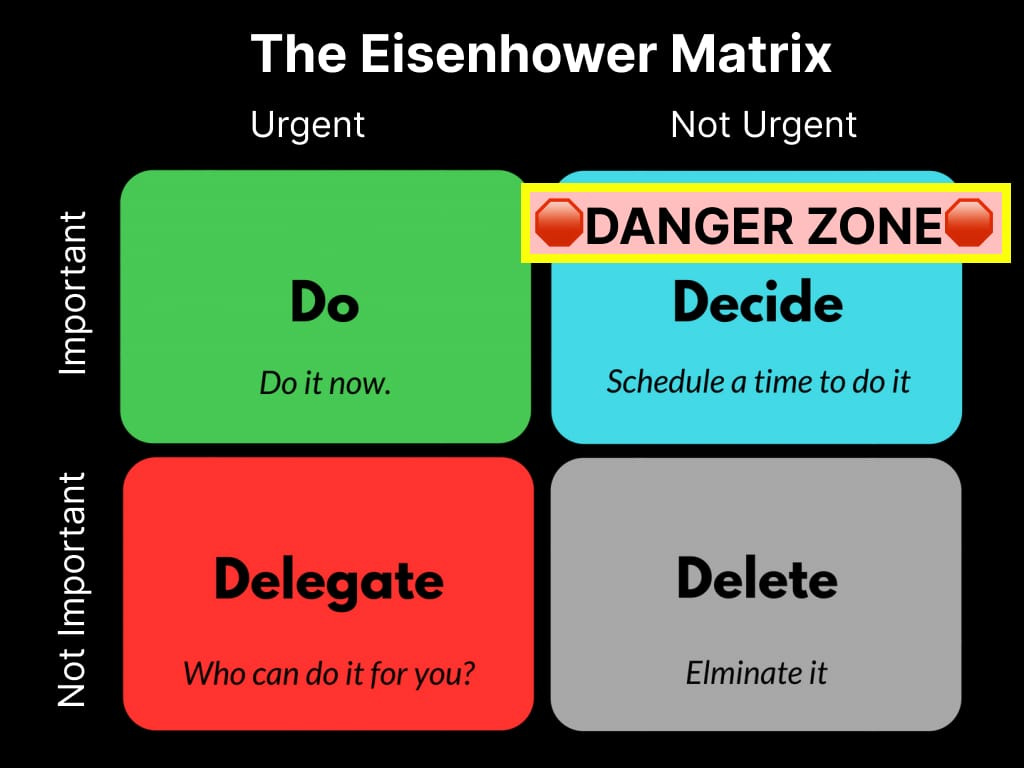 The Eisenhower Matrix

Urgent

Not Urgent

Important

Not Important

Do

Do it now.

🛑DANGER ZONE🛑

Decide

Schedule a time to do it

Delegate

Who can do it for you?

Delete

Elminate it